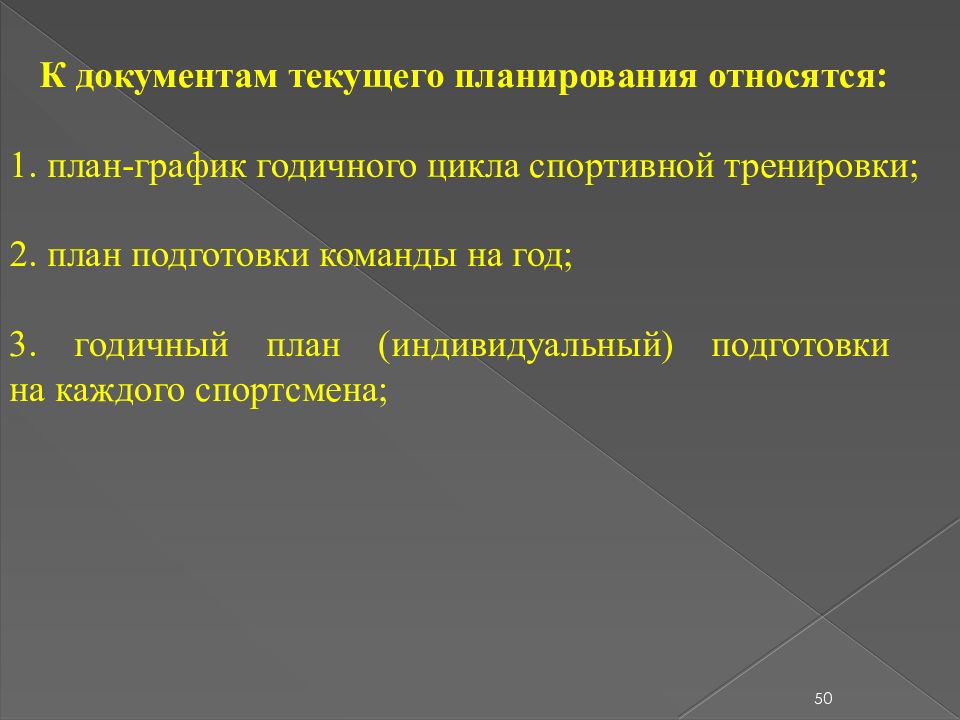 К документам текущего планирования относятся:

1. план-график годичного цикла спортивной тренировки;

2. план подготовки команды на год;

3. годичный план (индивидуальный) подготовки на каждого спортсмена;

50